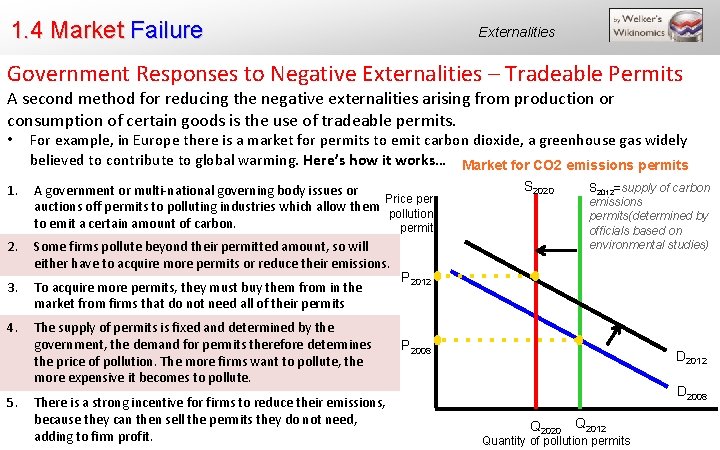 1.4 Market Failure

Externalities

by Welker's Wikinomics

Government Responses to Negative Externalities – Tradeable Permits

A second method for reducing the negative externalities arising from production or consumption of certain goods is the use of tradeable permits.

• For example, in Europe there is a market for permits to emit carbon dioxide, a greenhouse gas widely believed to contribute to global warming. Here's how it works…

1. A government or multi-national governing body issues or auctions off permits to polluting industries which allow them to emit a certain amount of carbon.

2. Some firms pollute beyond their permitted amount, so will either have to acquire more permits or reduce their emissions.

3. To acquire more permits, they must buy them from in the market from firms that do not need all of their permits

4. The supply of permits is fixed and determined by the government, the demand for permits therefore determines the price of pollution. The more firms want to pollute, the more expensive it becomes to pollute.

5. There is a strong incentive for firms to reduce their emissions, because they can then sell the permits they do not need, adding to firm profit.

Market for CO2 emissions permits

Price per pollution permit

$S_{2020}$

$S_{2012}$=supply of carbon emissions permits(determined by officials based on environmental studies)

$P_{2012}$

$P_{2008}$

$D_{2012}$

$D_{2008}$

$Q_{2020}$ $Q_{2012}$

Quantity of pollution permits